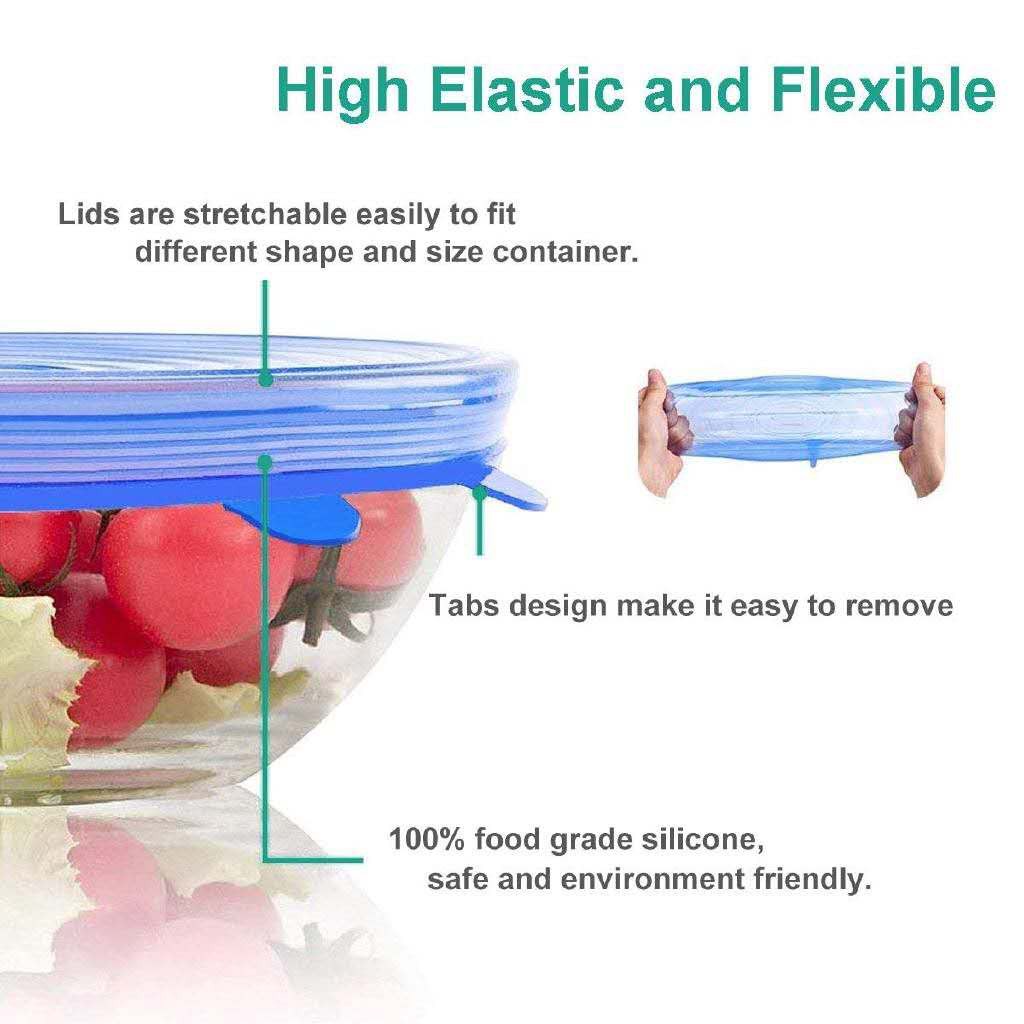 High Elastic and Flexible

Lids are stretchable easily to fit different shape and size container.

Tabs design make it easy to remove

100% food grade silicone, safe and environment friendly.